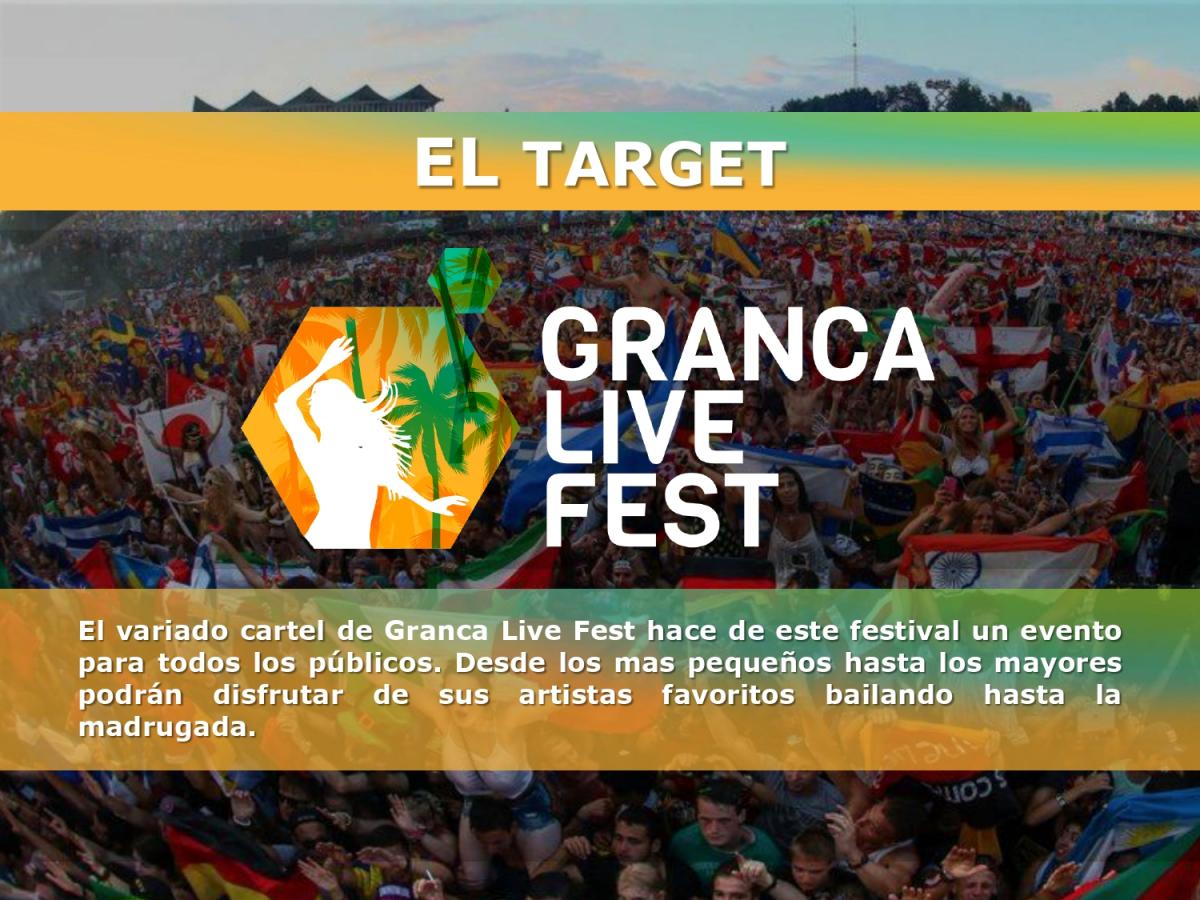 EL TARGET

GRANCA LIVE FEST

El variado cartel de Granca Live Fest hace de este festival un evento para todos los públicos. Desde los mas pequeños hasta los mayores podrán disfrutar de sus artistas favoritos bailando hasta la madrugada.